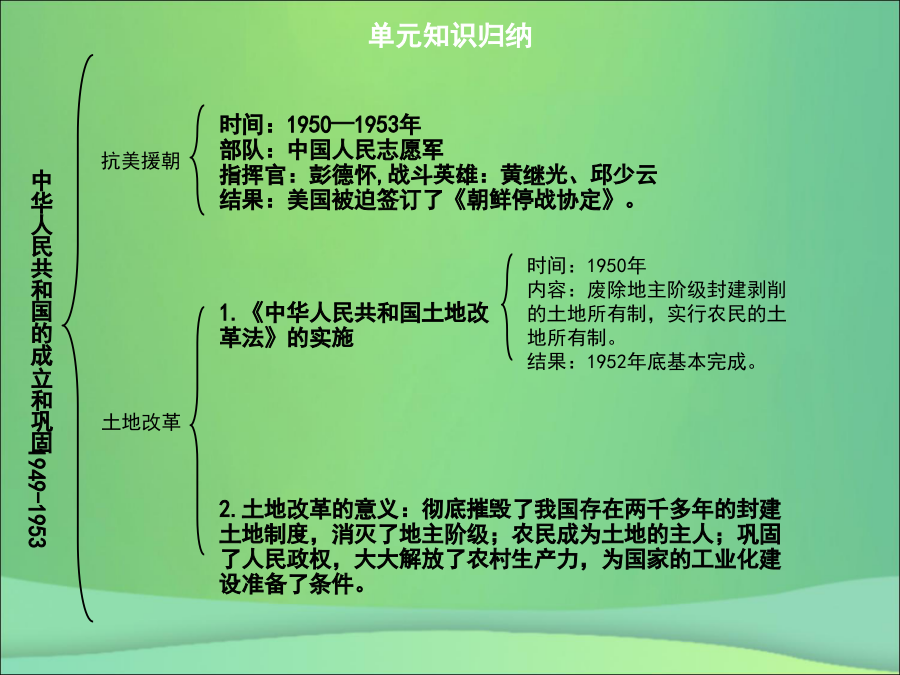 单元知识归纳

中华人民共和国的成立和巩固949-1953

抗美援朝

时间：1950—1953年
部队：中国人民志愿军
指挥官：彭德怀,战斗英雄：黄继光、邱少云
结果：美国被迫签订了《朝鲜停战协定》。

土地改革

1.《中华人民共和国土地改革法》的实施

时间：1950年
内容：废除地主阶级封建剥削的土地所有制，实行农民的土地所有制。
结果：1952年底基本完成。

2.土地改革的意义：彻底摧毁了我国存在两千多年的封建土地制度，消灭了地主阶级；农民成为土地的主人；巩固了人民政权，大大解放了农村生产力，为国家的工业化建设准备了条件。